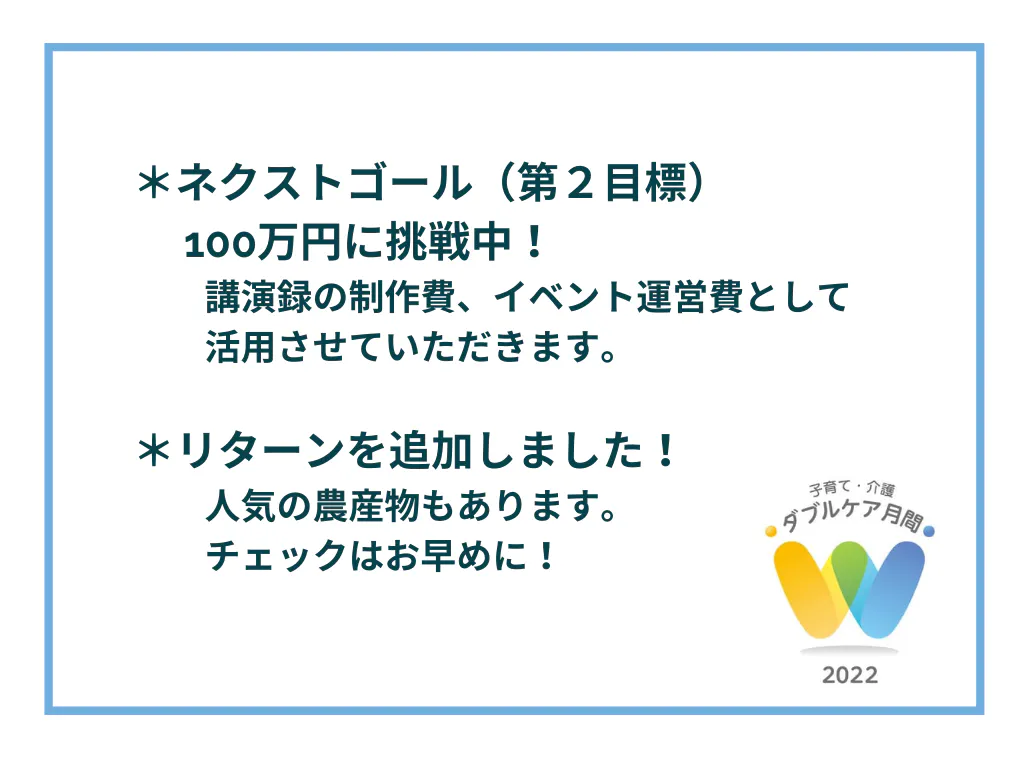 ＊ネクストゴール（第２目標）
100万円に挑戦中！
講演録の制作費、イベント運営費として活用させていただきます。

＊リターンを追加しました！
人気の農産物もあります。
チェックはお早めに！

子育て・介護
ダブルケア月間
2022